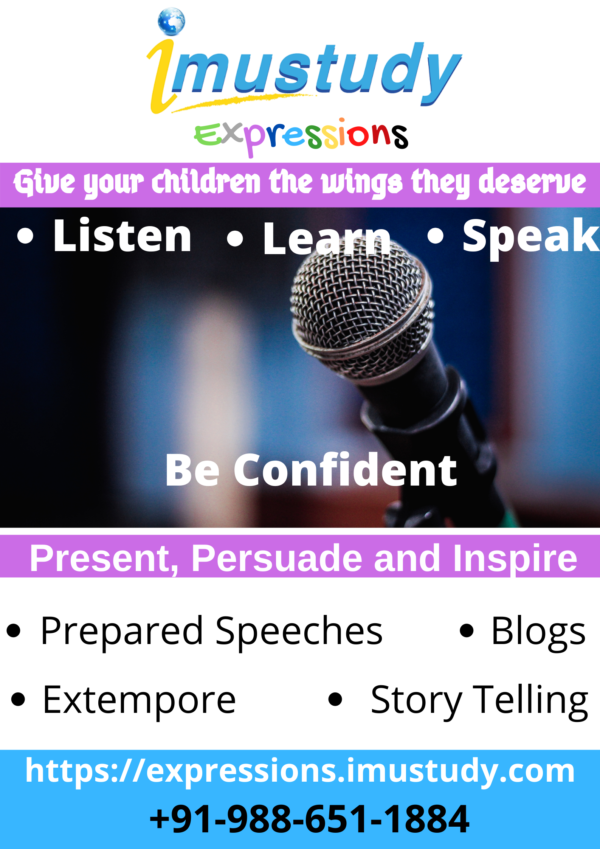 imustudy
Expressions

Give your children the wings they deserve

• Listen • Learn • Speak

Be Confident

Present, Persuade and Inspire

• Prepared Speeches • Blogs

• Extempore • Story Telling

https://expressions.imustudy.com
+91-988-651-1884